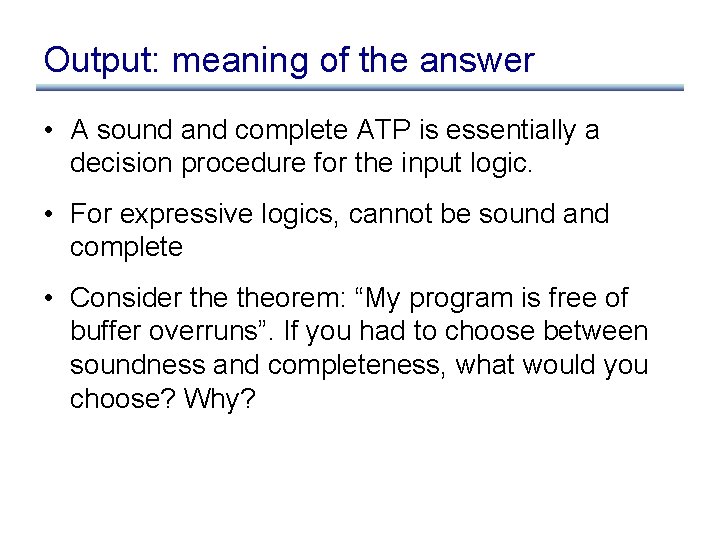 Output: meaning of the answer

• A sound and complete ATP is essentially a decision procedure for the input logic.

• For expressive logics, cannot be sound and complete

• Consider the theorem: “My program is free of buffer overruns”. If you had to choose between soundness and completeness, what would you choose? Why?